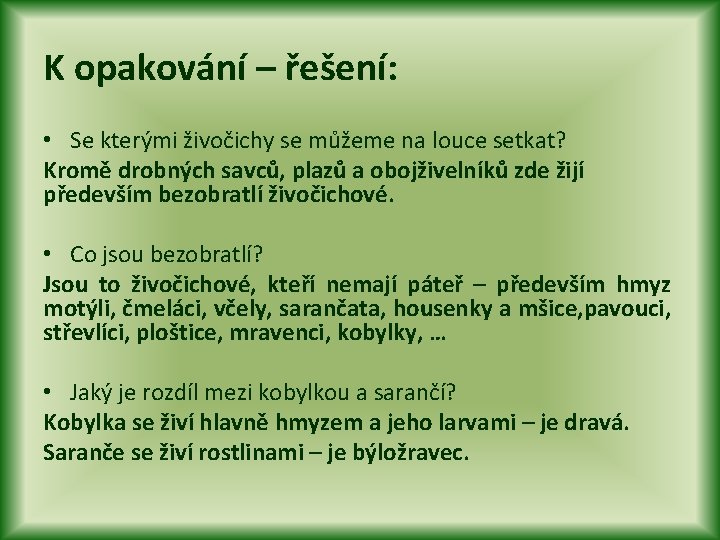 K opakování – řešení:

• Se kterými živočichy se můžeme na louce setkat?
Kromě drobných savců, plazů a obojživelníků zde žijí především bezobratlí živočichové.

• Co jsou bezobratlí?
Jsou to živočichové, kteří nemají páteř – především hmyz motýli, čmeláci, včely, sarančata, housenky a mšice,pavouci, střevlíci, ploštice, mravenci, kobylky, …

• Jaký je rozdíl mezi kobylkou a sarančí?
Kobylka se živí hlavně hmyzem a jeho larvami – je dravá.
Saranče se živí rostlinami – je býložravec.